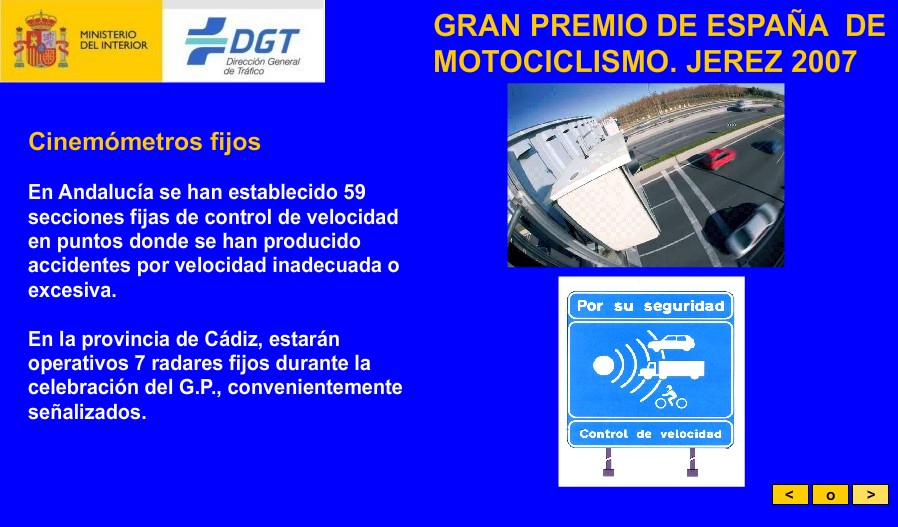 MINISTERIO DEL INTERIOR

DGT Dirección General de Tráfico

GRAN PREMIO DE ESPAÑA DE MOTOCICLISMO. JEREZ 2007

Cinemómetros fijos

En Andalucía se han establecido 59 secciones fijas de control de velocidad en puntos donde se han producido accidentes por velocidad inadecuada o excesiva.

En la provincia de Cádiz, estarán operativos 7 radares fijos durante la celebración del G.P., convenientemente señalizados.

Por su seguridad

Control de velocidad

<

o

>